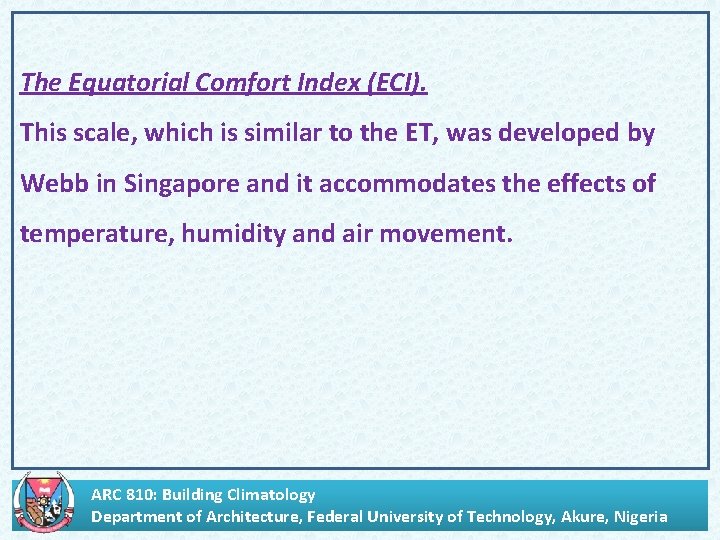 The Equatorial Comfort Index (ECI).

This scale, which is similar to the ET, was developed by Webb in Singapore and it accommodates the effects of temperature, humidity and air movement.

ARC 810: Building Climatology
Department of Architecture, Federal University of Technology, Akure, Nigeria